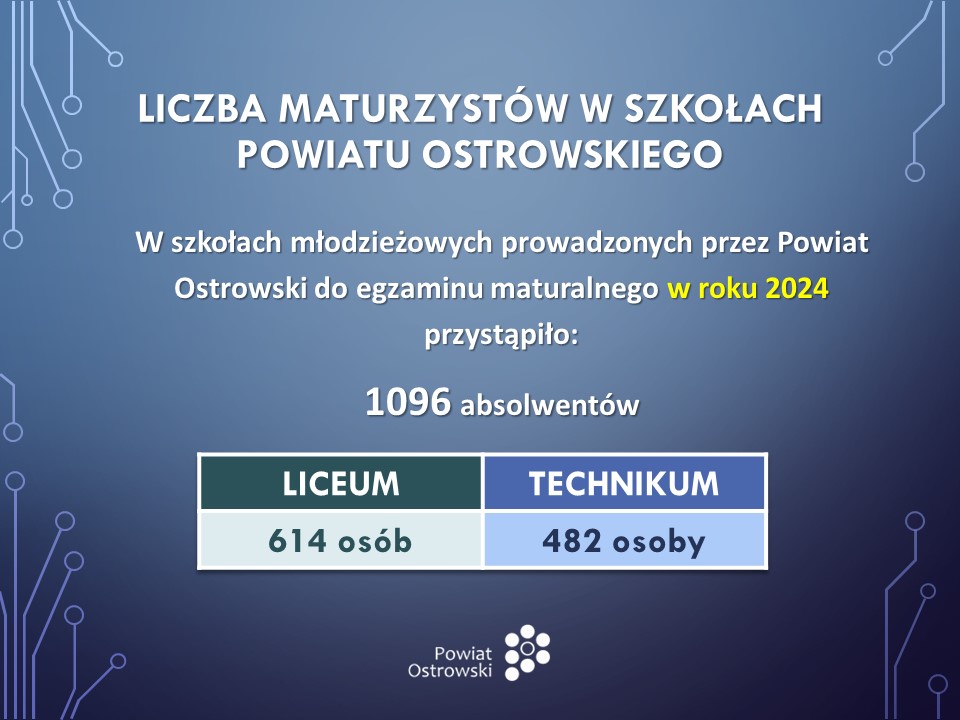 LICZBA MATURZYSTÓW W SZKOŁACH POWIATU OSTROWSKIEGO

W szkołach młodzieżowych prowadzonych przez Powiat Ostrowski do egzaminu maturalnego w roku 2024 przystąpiło:

1096 absolwentów

| LICEUM | TECHNIKUM |
|---|---|
| 614 osób | 482 osoby |

Powiat Ostrowski